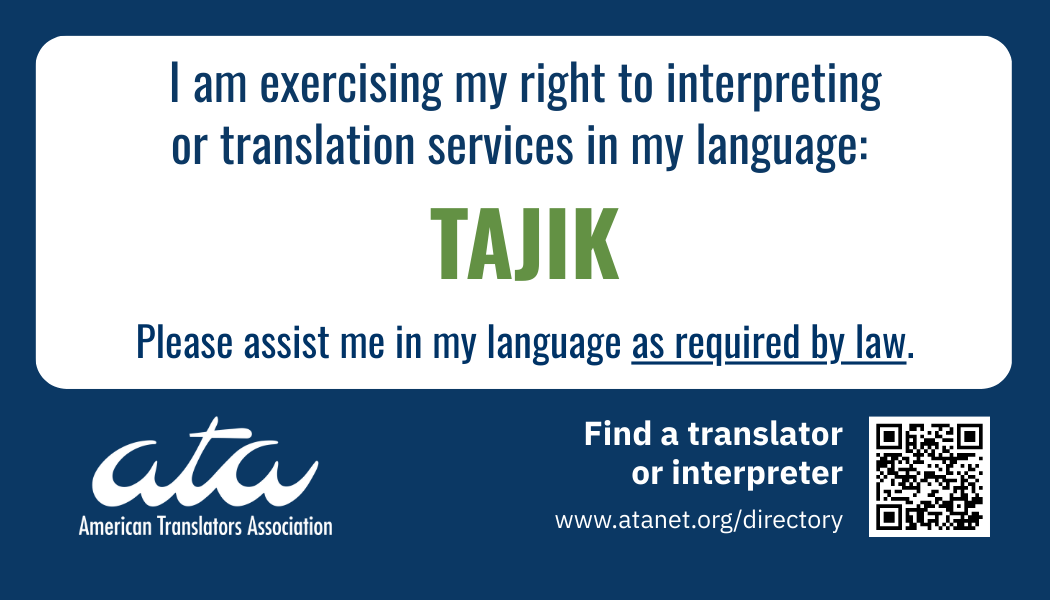 I am exercising my right to interpreting or translation services in my language:

TAJIK

Please assist me in my language as required by law.

ata
American Translators Association

Find a translator or interpreter
www.atanet.org/directory